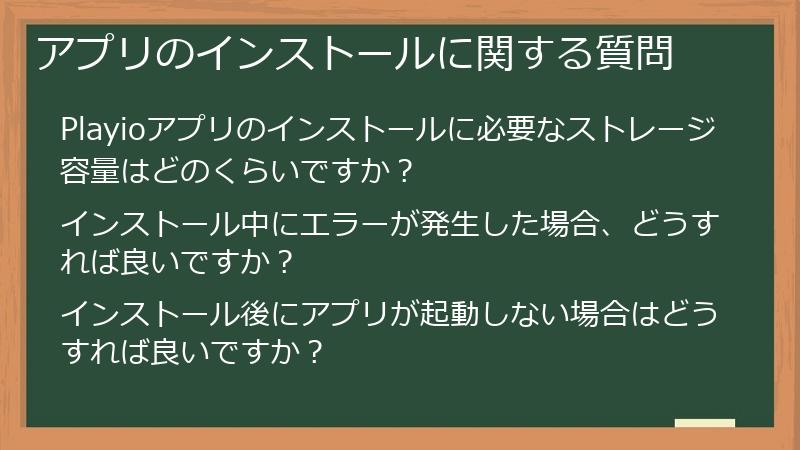 アプリのインストールに関する質問

Playioアプリのインストールに必要なストレージ容量はどのくらいですか？

インストール中にエラーが発生した場合、どうすれば良いですか？

インストール後にアプリが起動しない場合はどうすれば良いですか？